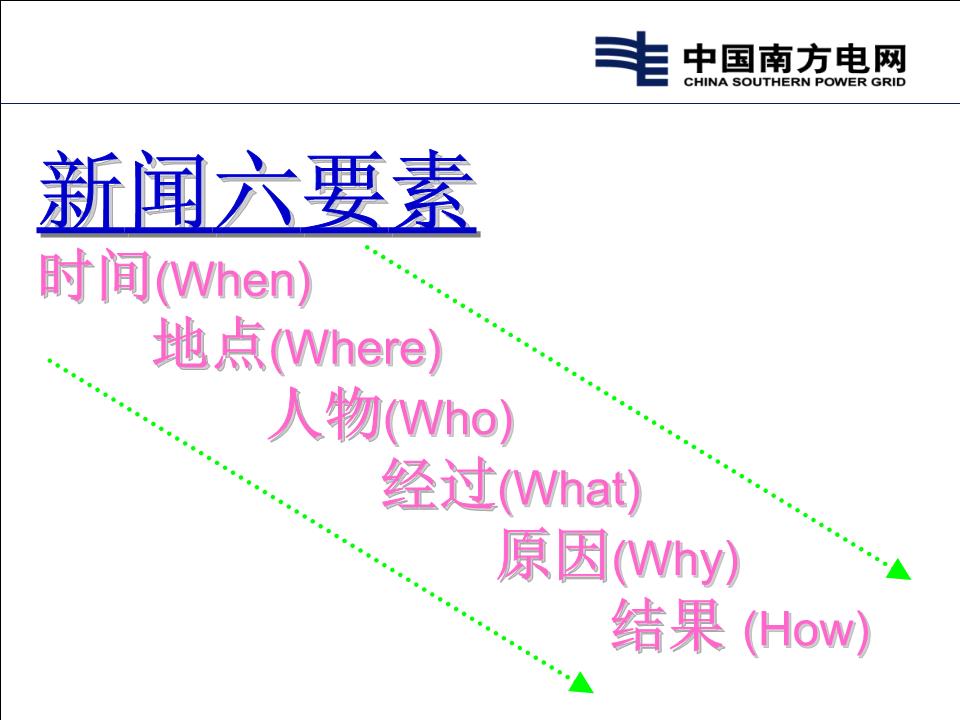 中国南方电网
CHINA SOUTHERN POWER GRID

新闻六要素

时间(When)
地点(Where)
人物(Who)
经过(What)
原因(Why)
结果 (How)